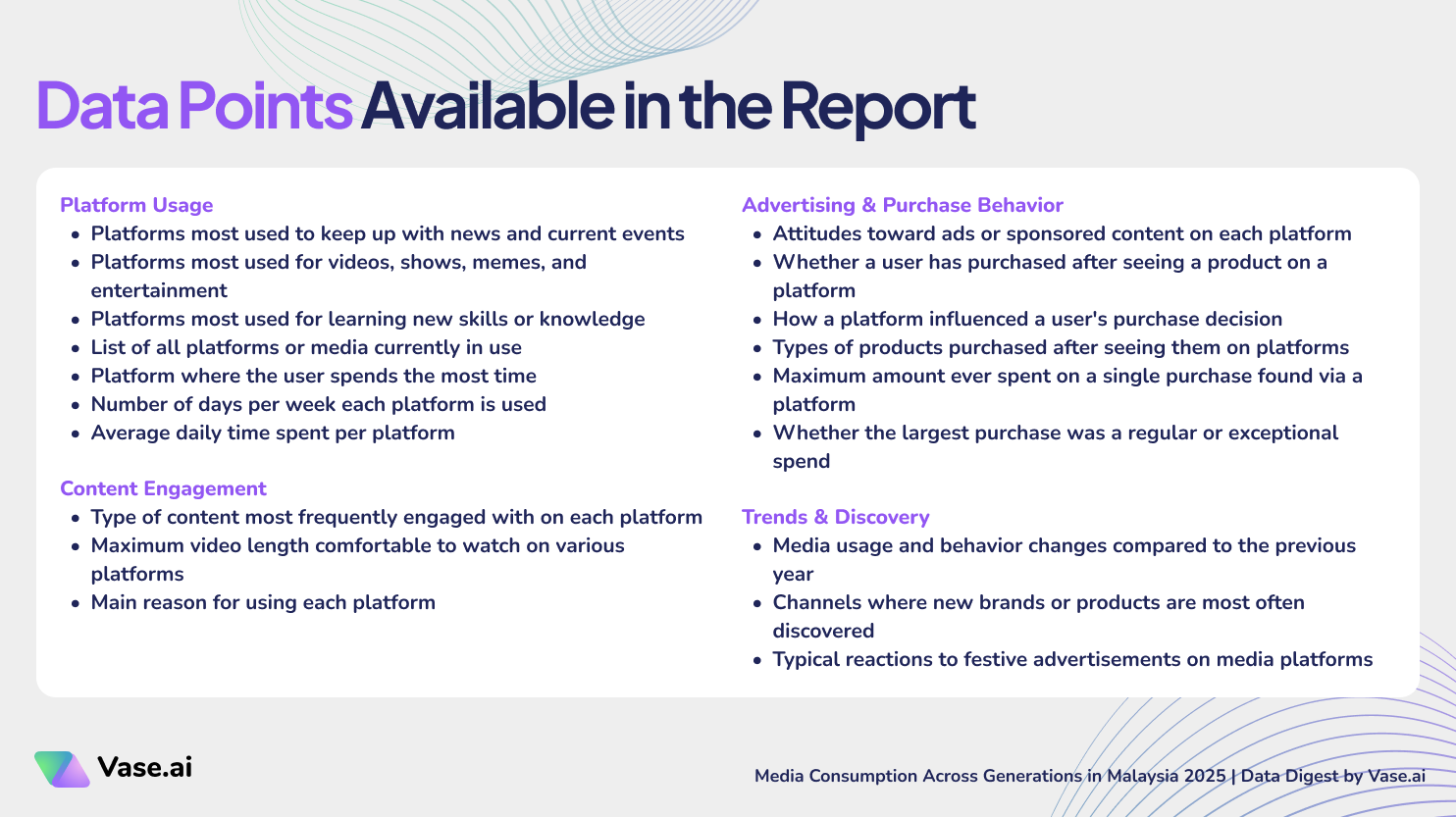 Data Points Available in the Report

Platform Usage
- Platforms most used to keep up with news and current events
- Platforms most used for videos, shows, memes, and entertainment
- Platforms most used for learning new skills or knowledge
- List of all platforms or media currently in use
- Platform where the user spends the most time
- Number of days per week each platform is used
- Average daily time spent per platform

Content Engagement
- Type of content most frequently engaged with on each platform
- Maximum video length comfortable to watch on various platforms
- Main reason for using each platform

Advertising & Purchase Behavior
- Attitudes toward ads or sponsored content on each platform
- Whether a user has purchased after seeing a product on a platform
- How a platform influenced a user's purchase decision
- Types of products purchased after seeing them on platforms
- Maximum amount ever spent on a single purchase found via a platform
- Whether the largest purchase was a regular or exceptional spend

Trends & Discovery
- Media usage and behavior changes compared to the previous year
- Channels where new brands or products are most often discovered
- Typical reactions to festive advertisements on media platforms

Vase.ai

Media Consumption Across Generations in Malaysia 2025 | Data Digest by Vase.ai